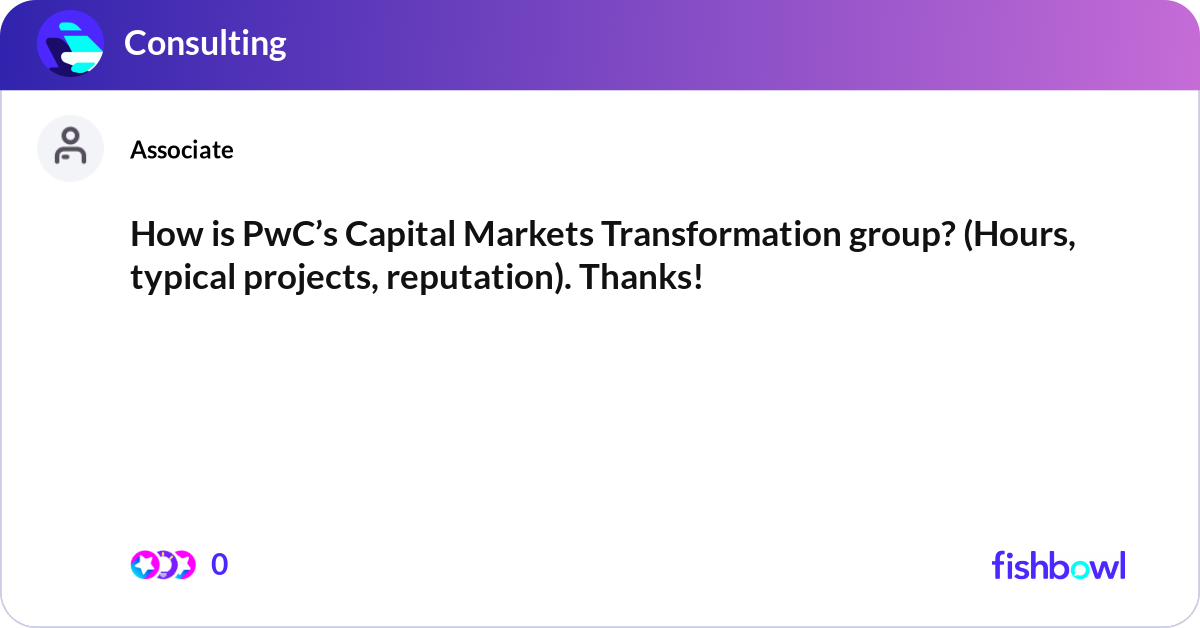 Consulting

Associate

How is PwC’s Capital Markets Transformation group? (Hours, typical projects, reputation). Thanks!

0

fishbowl